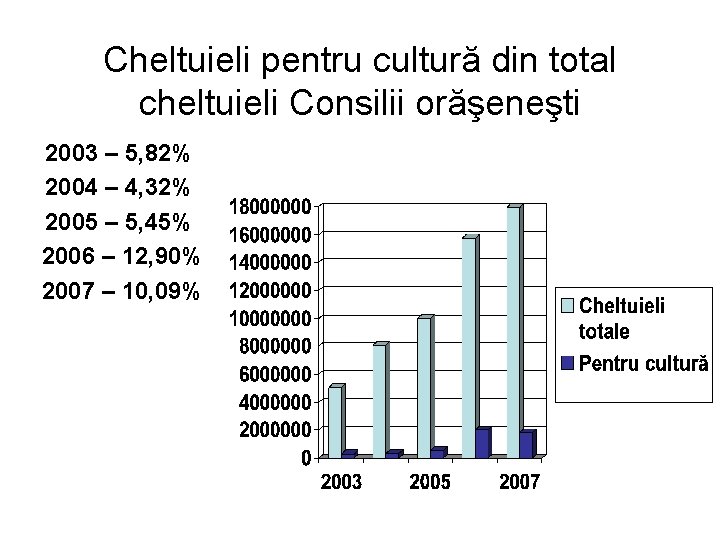 Cheltuieli pentru cultură din total cheltuieli Consilii orăşeneşti

2003 – 5,82%
2004 – 4,32%
2005 – 5,45%
2006 – 12,90%
2007 – 10,09%

18000000
16000000
14000000
12000000
10000000
8000000
6000000
4000000
2000000
0

2003
2005
2007

Cheltuieli totale
Pentru cultură